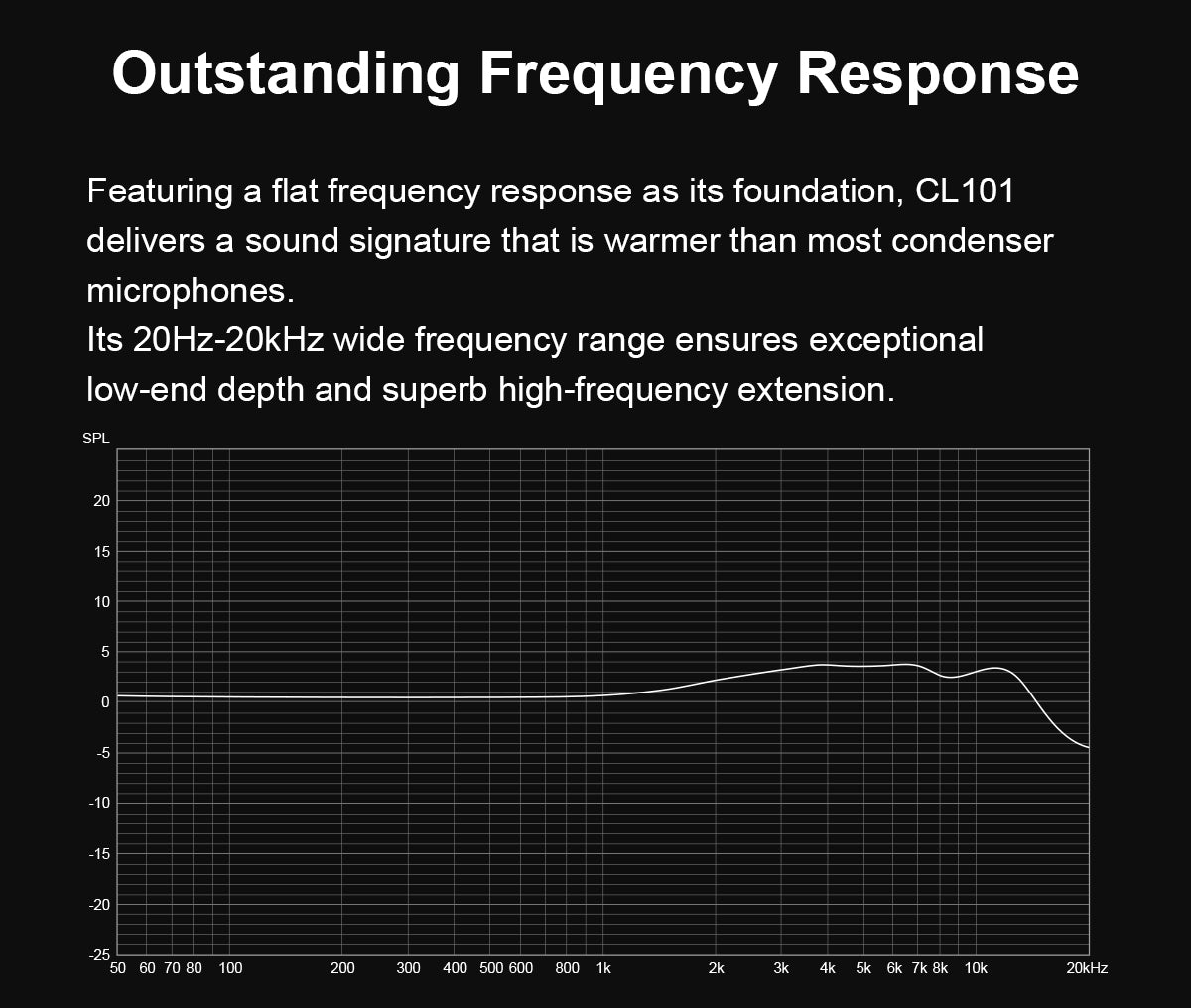 Outstanding Frequency Response

Featuring a flat frequency response as its foundation, CL101 delivers a sound signature that is warmer than most condenser microphones.
Its 20Hz-20kHz wide frequency range ensures exceptional low-end depth and superb high-frequency extension.

SPL
20
15
10
5
0
-5
-10
-15
-20
-25
50 60 70 80 100 200 300 400 500 600 800 1k 2k 3k 4k 5k 6k 7k 8k 10k 20kHz